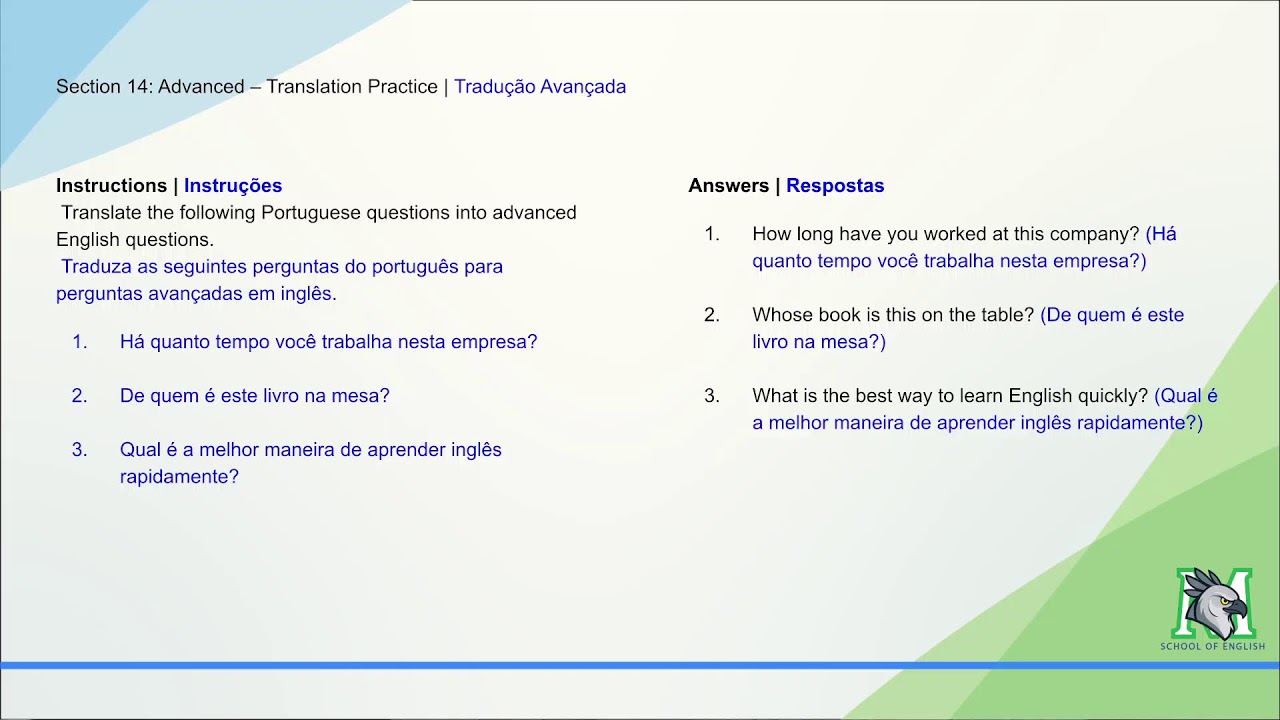 Section 14: Advanced – Translation Practice | Tradução Avançada

Instructions | Instruções
Translate the following Portuguese questions into advanced English questions.
Traduza as seguintes perguntas do português para perguntas avançadas em inglês.

1. Há quanto tempo você trabalha nesta empresa?

2. De quem é este livro na mesa?

3. Qual é a melhor maneira de aprender inglês rapidamente?

Answers | Respostas

1. How long have you worked at this company? (Há quanto tempo você trabalha nesta empresa?)

2. Whose book is this on the table? (De quem é este livro na mesa?)

3. What is the best way to learn English quickly? (Qual é a melhor maneira de aprender inglês rapidamente?)

M
SCHOOL OF ENGLISH